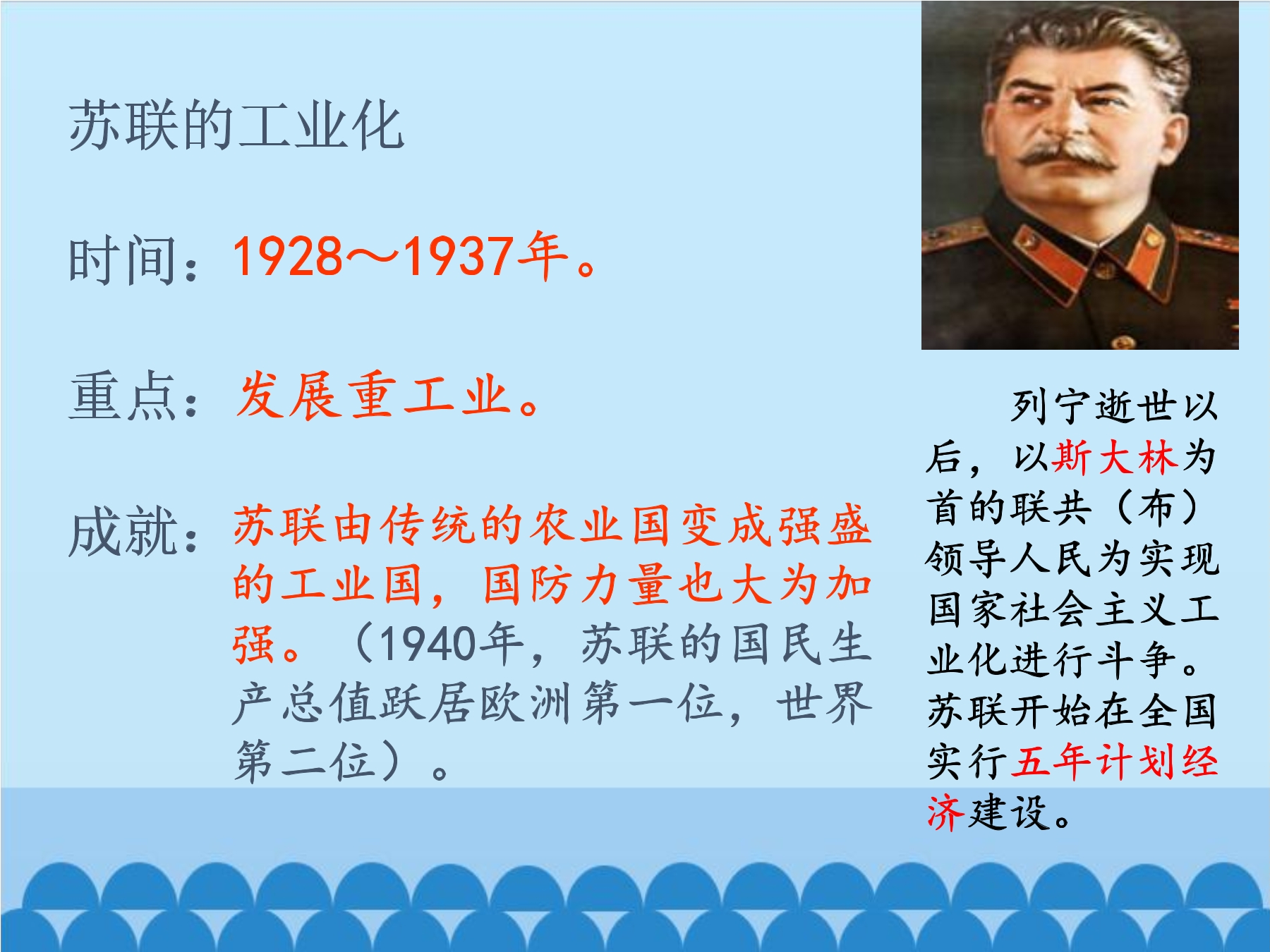 苏联的工业化

时间：1928～1937年。

重点：发展重工业。

成就：苏联由传统的农业国变成强盛的工业国，国防力量也大为加强。（1940年，苏联的国民生产总值跃居欧洲第一位，世界第二位）。

列宁逝世以后，以斯大林为首的联共（布）领导人民为实现国家社会主义工业化进行斗争。苏联开始在全国实行五年计划经济建设。